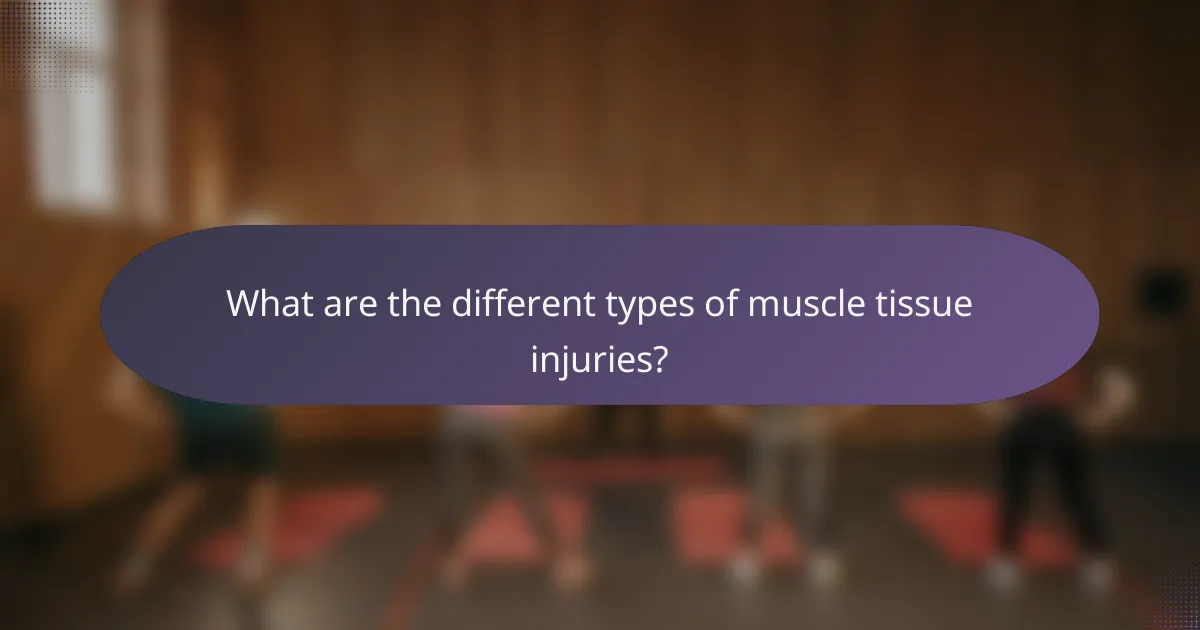 What are the different types of muscle tissue injuries?